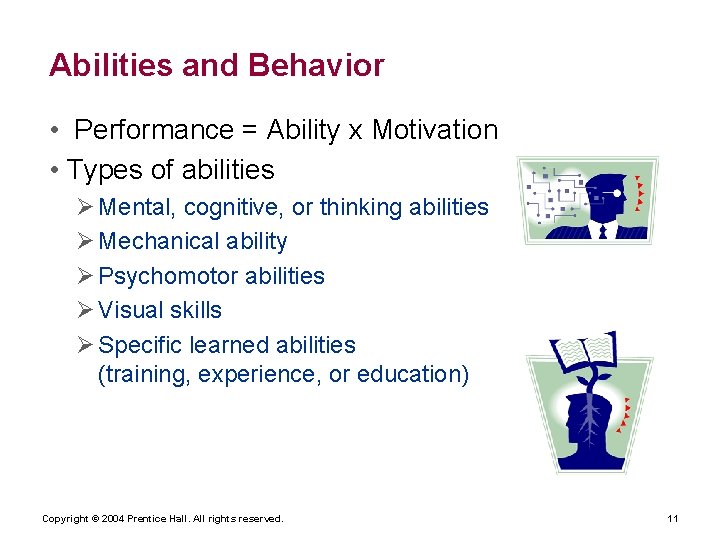 Abilities and Behavior

• Performance = Ability x Motivation
• Types of abilities
➢ Mental, cognitive, or thinking abilities
➢ Mechanical ability
➢ Psychomotor abilities
➢ Visual skills
➢ Specific learned abilities (training, experience, or education)

Copyright © 2004 Prentice Hall. All rights reserved.

11